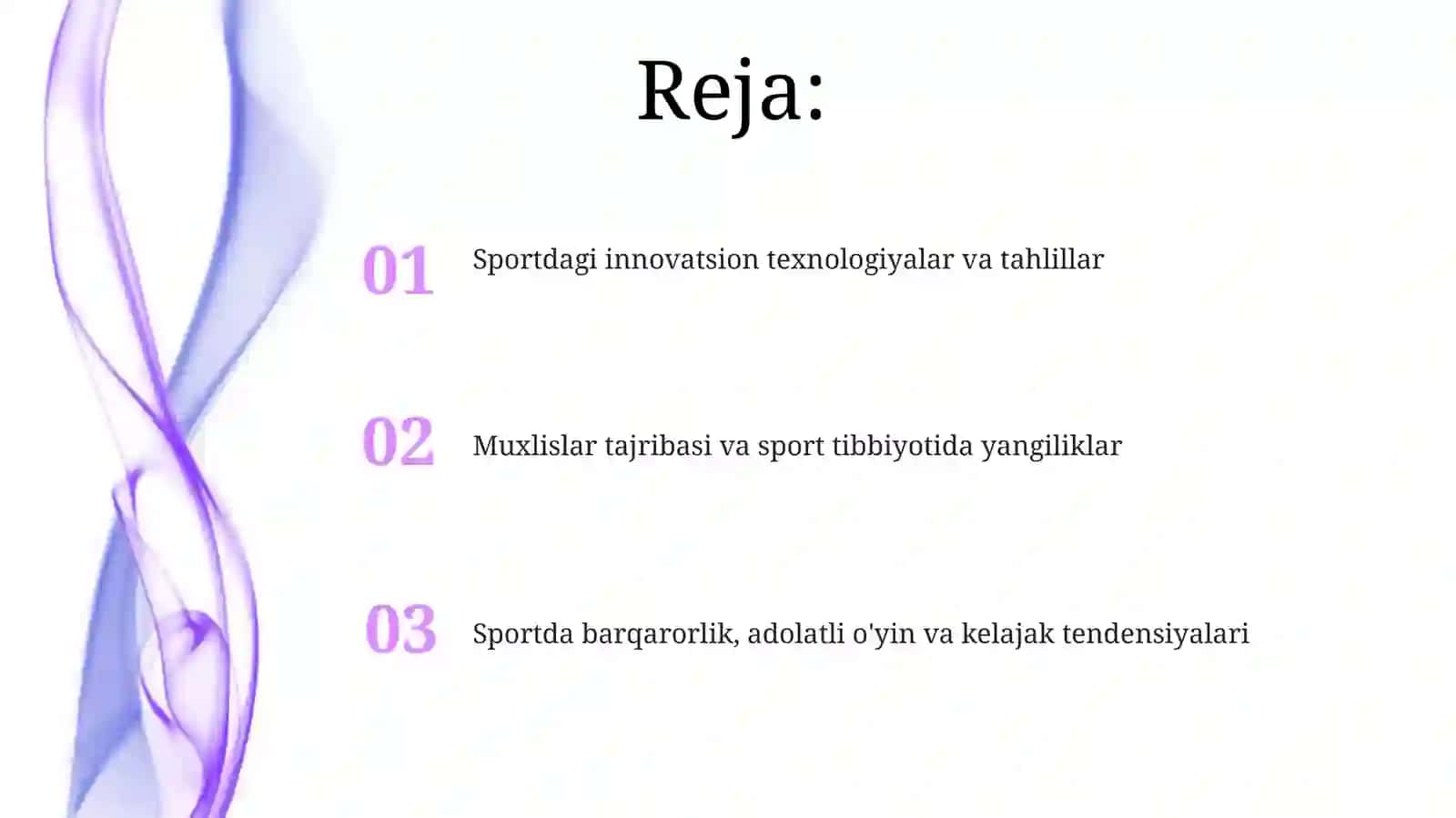 Reja:

01 Sportdagi innovatsion texnologiyalar va tahlillar

02 Muxlislar tajribasi va sport tibbiyotida yangiliklar

03 Sportda barqarorlik, adolatli o'yin va kelajak tendensiyalari